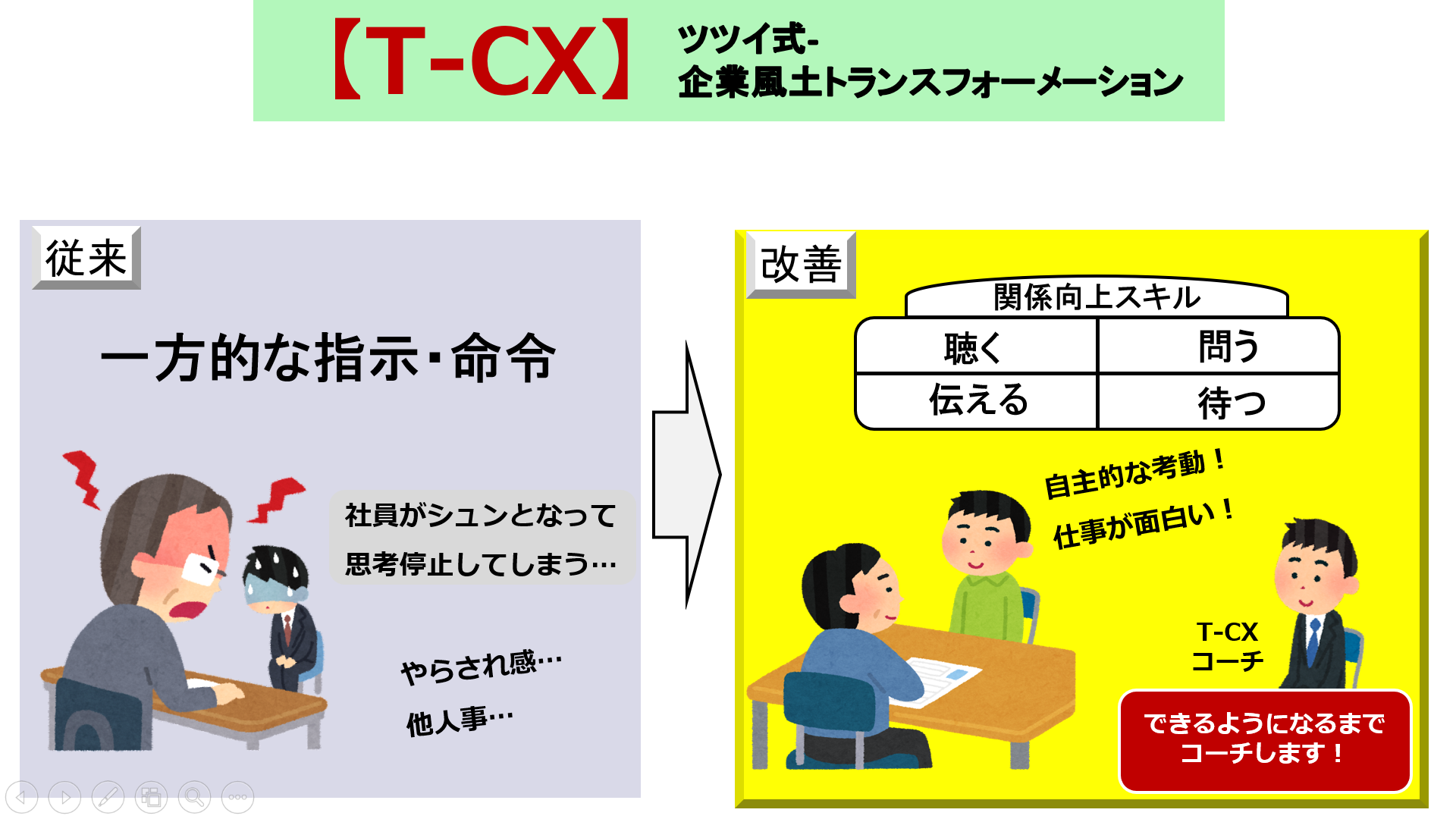 【T-CX】 ツツイ式-
企業風土トランスフォーメーション

従来

一方的な指示・命令

社員がシュンとなって
思考停止してしまう…

やらされ感…

他人事…

改善

関係向上スキル

| 聴く | 問う |
|---|---|
| 伝える | 待つ |

自主的な考動！

仕事が面白い！

T-CX
コーチ

できるようになるまで
コーチします！